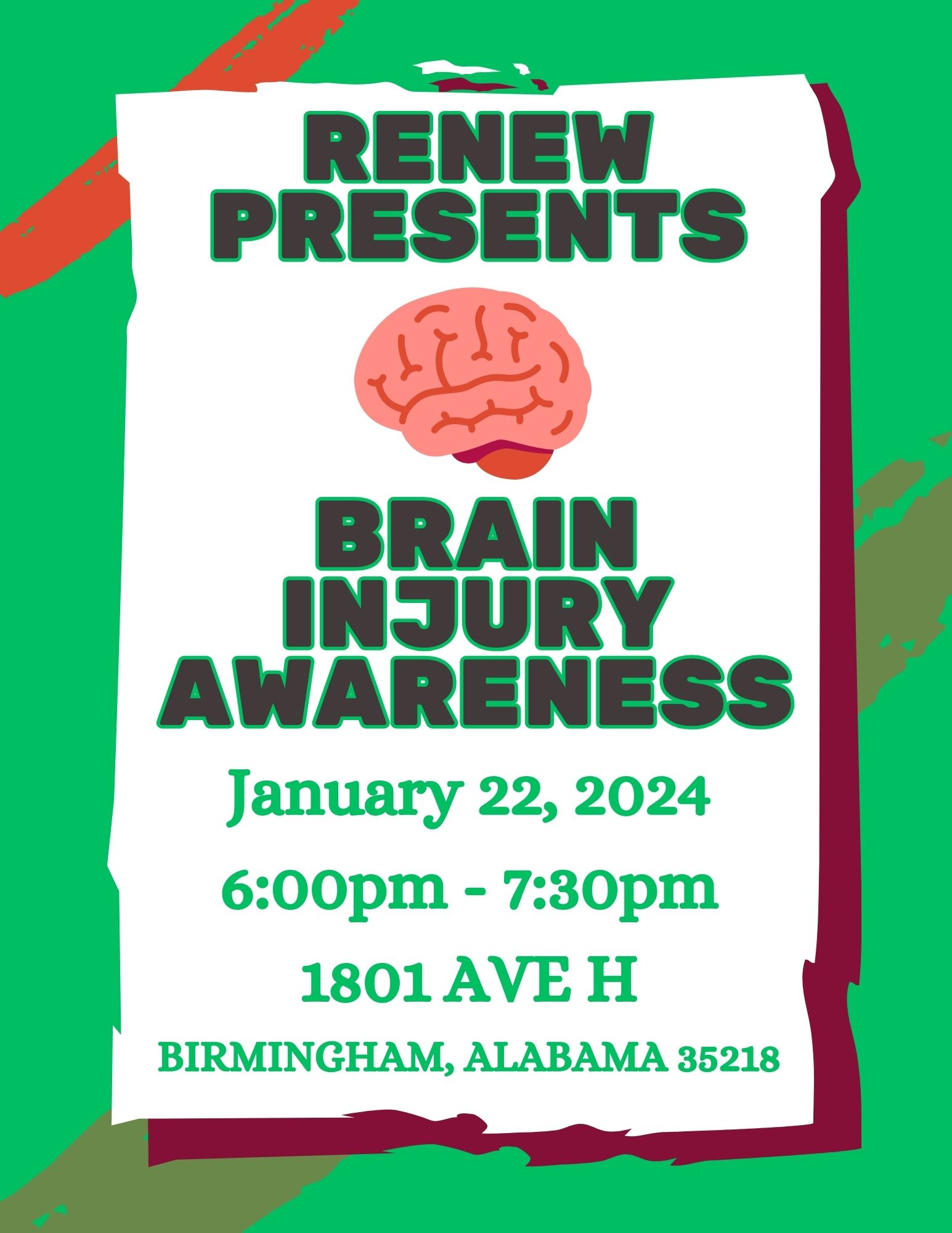 RENEW PRESENTS

BRAIN INJURY AWARENESS

January 22, 2024

6:00pm - 7:30pm

1801 AVE H

BIRMINGHAM, ALABAMA 35218